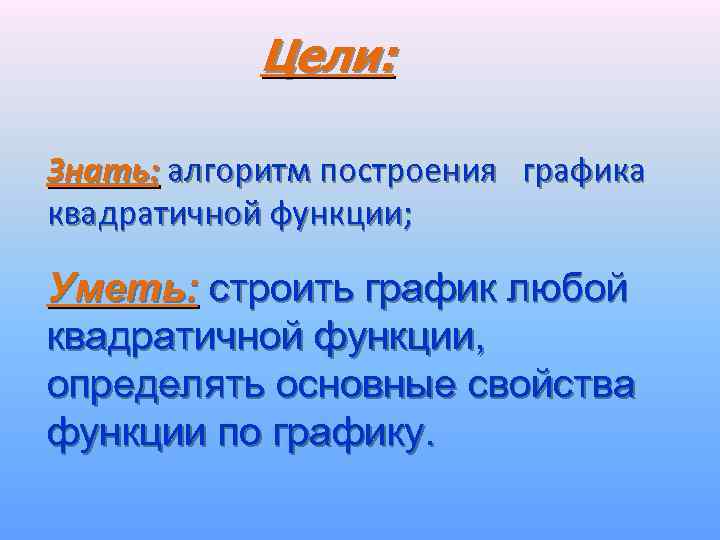 Цели:

Знать: алгоритм построения графика квадратичной функции;

Уметь: строить график любой квадратичной функции, определять основные свойства функции по графику.